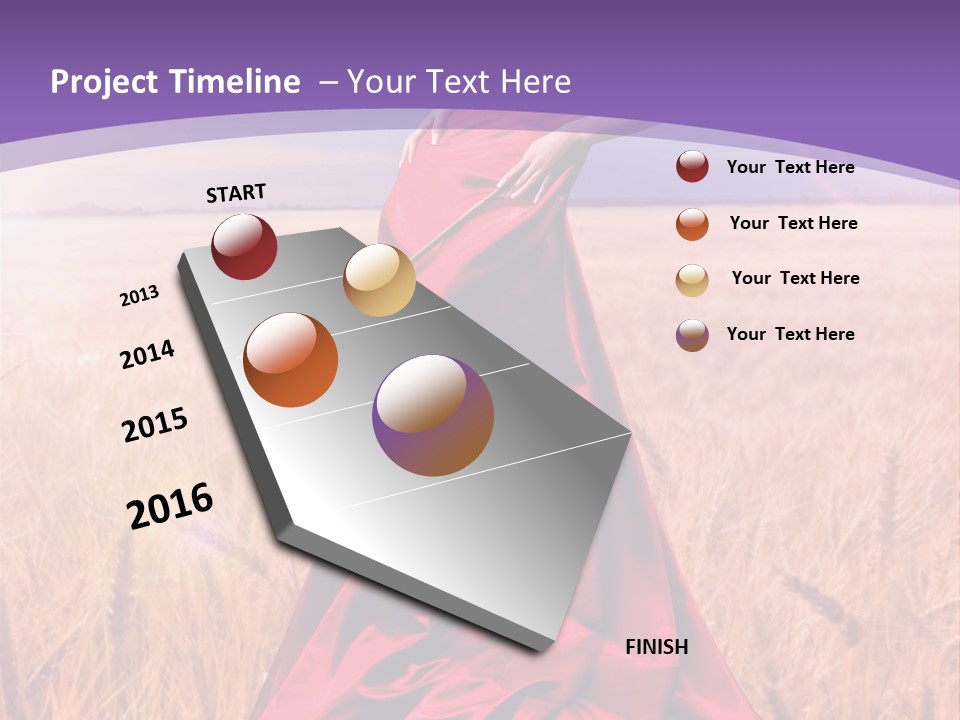 Project Timeline – Your Text Here

START

2013

2014

2015

2016

FINISH

Your Text Here

Your Text Here

Your Text Here

Your Text Here